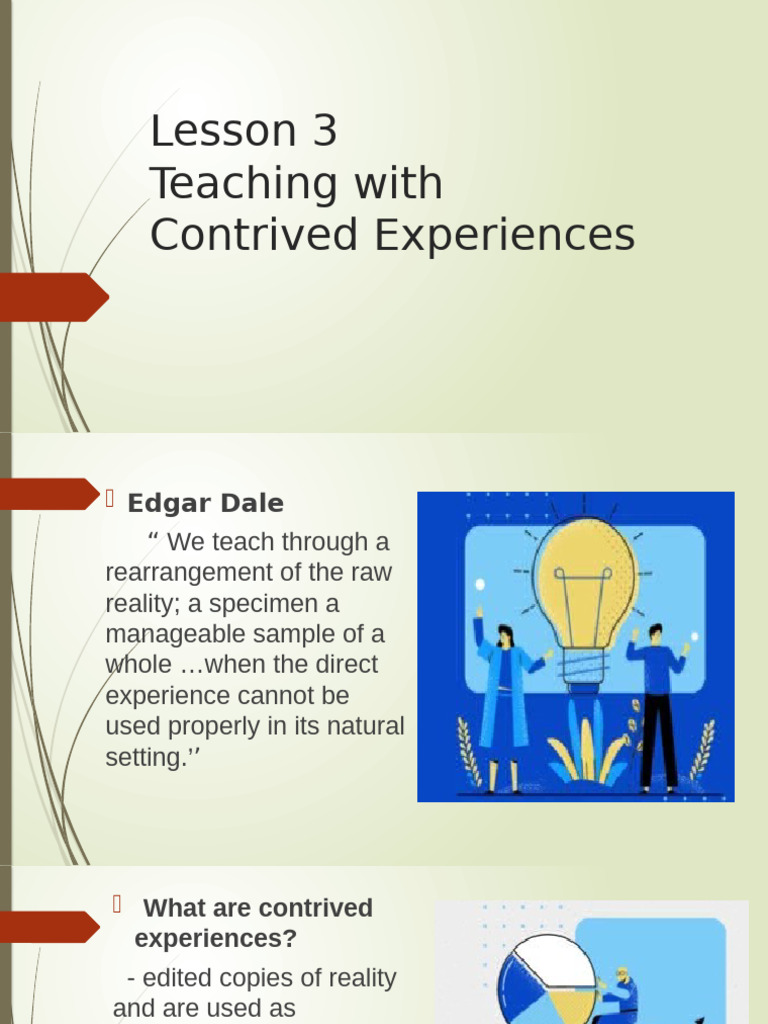 Lesson 3
Teaching with Contrived Experiences

Edgar Dale

“ We teach through a rearrangement of the raw reality; a specimen a manageable sample of a whole …when the direct experience cannot be used properly in its natural setting.’’

What are contrived experiences?

- edited copies of reality and are used as